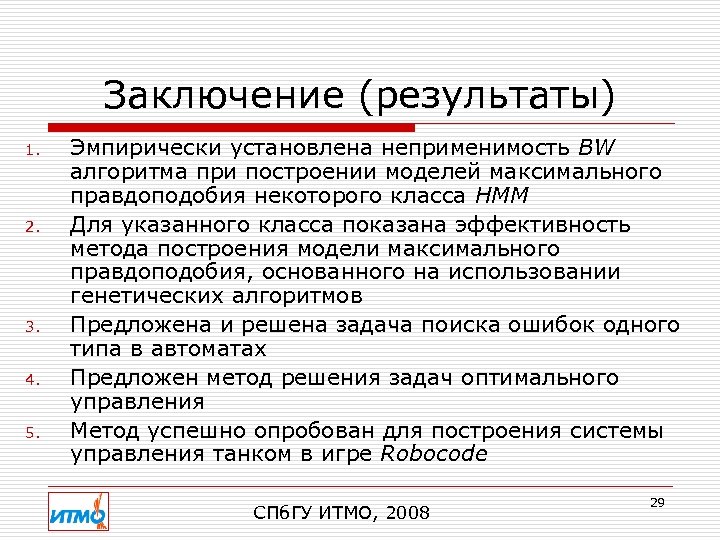 Заключение (результаты)

1. Эмпирически установлена неприменимость BW алгоритма при построении моделей максимального правдоподобия некоторого класса HMM
2. Для указанного класса показана эффективность метода построения модели максимального правдоподобия, основанного на использовании генетических алгоритмов
3. Предложена и решена задача поиска ошибок одного типа в автоматах
4. Предложен метод решения задач оптимального управления
5. Метод успешно опробован для построения системы управления танком в игре Robocode

ИТМО

СПбГУ ИТМО, 2008

29